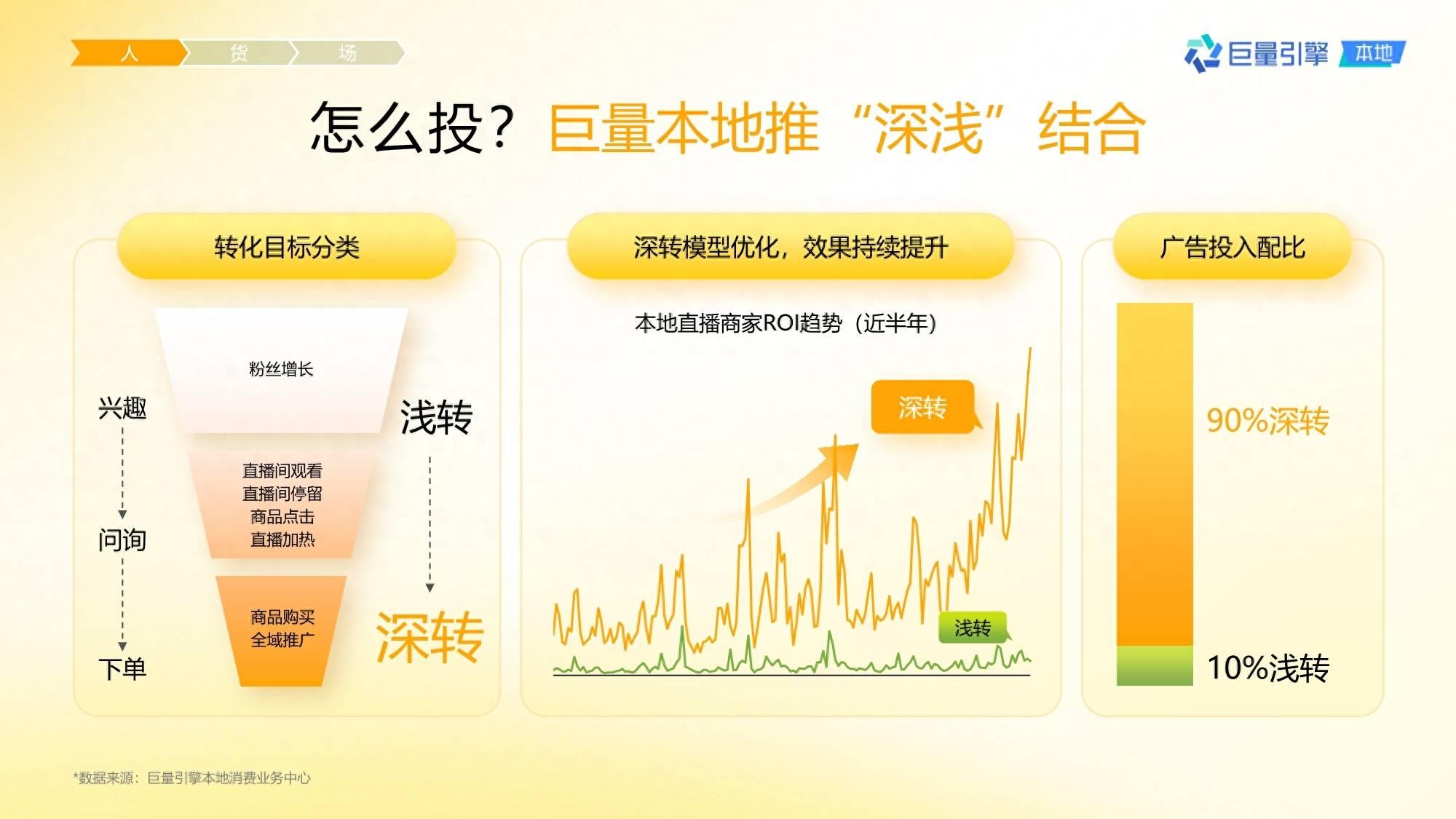 人 货 场

巨量引擎 本地

怎么投？巨量本地推“深浅”结合

转化目标分类

兴趣
问询
下单

粉丝增长

直播间观看
直播间停留
商品点击
直播加热

商品购买
全域推广

浅转

深转

深转模型优化，效果持续提升

本地直播商家ROI趋势（近半年）

深转

浅转

广告投入配比

90%深转

10%浅转

*数据来源：巨量引擎本地消费业务中心